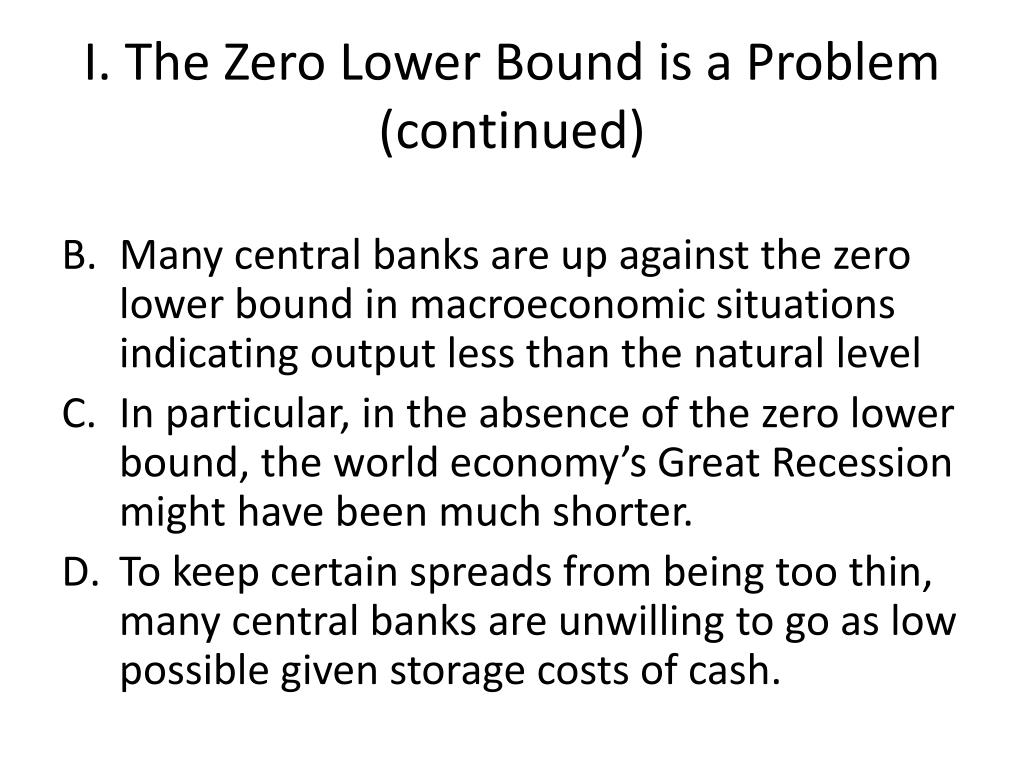 I. The Zero Lower Bound is a Problem (continued)

B. Many central banks are up against the zero lower bound in macroeconomic situations indicating output less than the natural level

C. In particular, in the absence of the zero lower bound, the world economy's Great Recession might have been much shorter.

D. To keep certain spreads from being too thin, many central banks are unwilling to go as low possible given storage costs of cash.